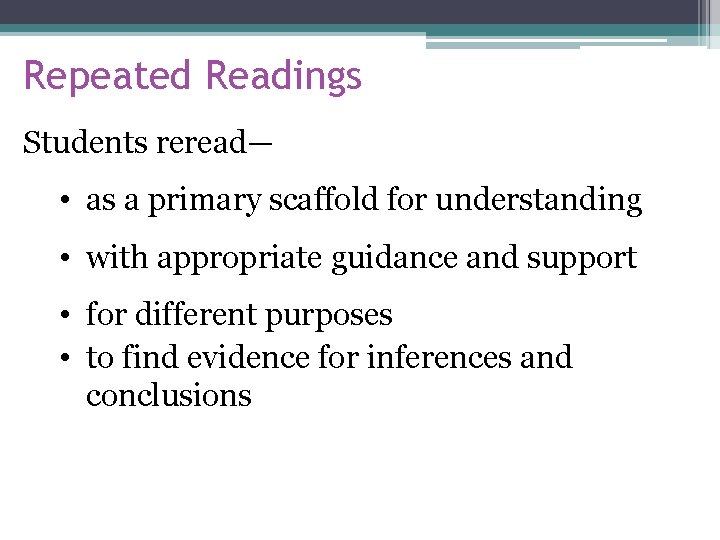 Repeated Readings

Students reread—

• as a primary scaffold for understanding
• with appropriate guidance and support
• for different purposes
• to find evidence for inferences and conclusions